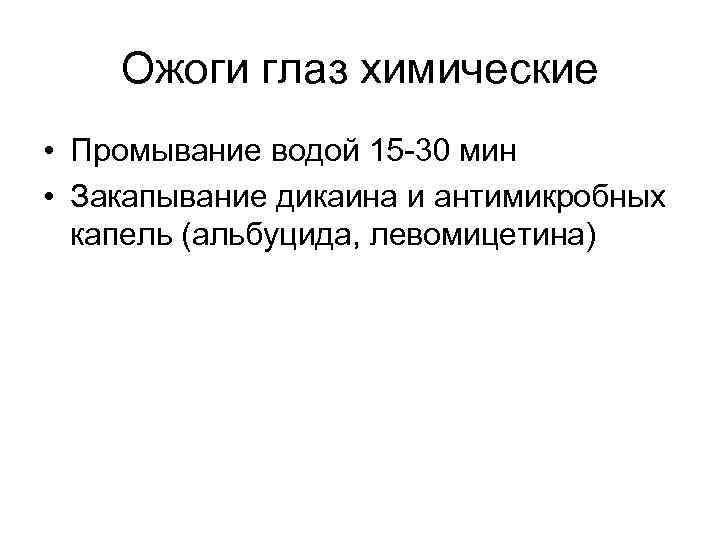 Ожоги глаз химические

• Промывание водой 15-30 мин
• Закапывание дикаина и антимикробных капель (альбуцида, левомицетина)